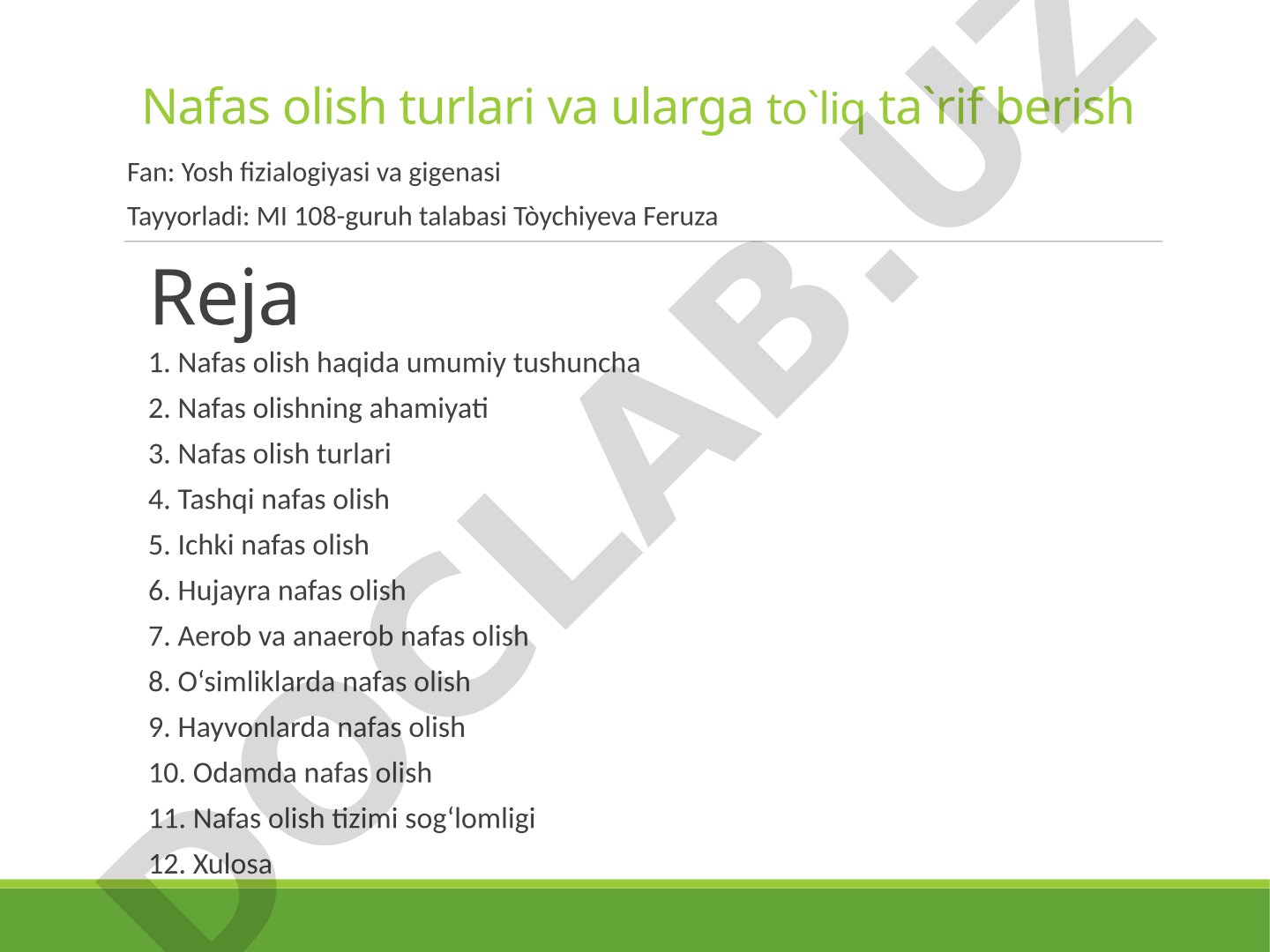 Nafas olish turlari va ularga to`liq ta`rif berish

Fan: Yosh fizialogiyasi va gigenasi

Tayyorladi: MI 108-guruh talabasi Tòychiyeva Feruza

Reja

1. Nafas olish haqida umumiy tushuncha
2. Nafas olishning ahamiyati
3. Nafas olish turlari
4. Tashqi nafas olish
5. Ichki nafas olish
6. Hujayra nafas olish
7. Aerob va anaerob nafas olish
8. O‘simliklarda nafas olish
9. Hayvonlarda nafas olish
10. Odamda nafas olish
11. Nafas olish tizimi sog‘lomligi
12. Xulosa

DOCLAB.UZ